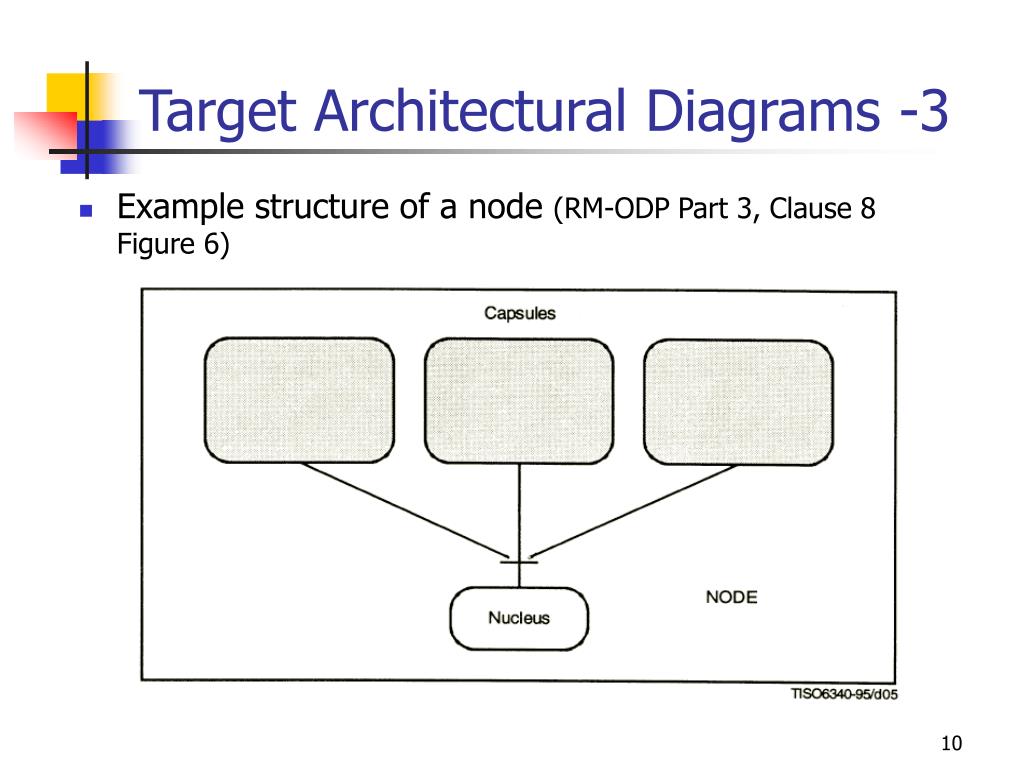 Target Architectural Diagrams -3

Example structure of a node (RM-ODP Part 3, Clause 8 Figure 6)

Capsules

Nucleus

NODE

TISO6340-95/d05

10